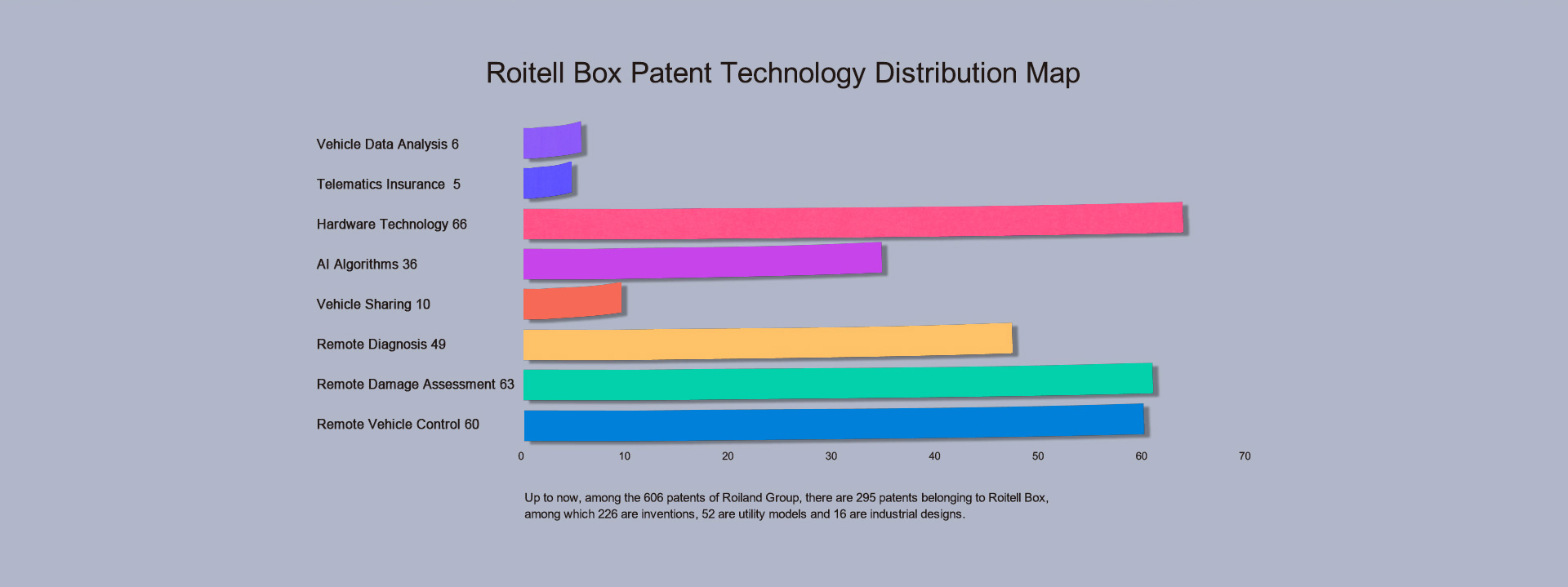 Roitell Box Patent Technology Distribution Map

Vehicle Data Analysis 6
Telematics Insurance 5
Hardware Technology 66
AI Algorithms 36
Vehicle Sharing 10
Remote Diagnosis 49
Remote Damage Assessment 63
Remote Vehicle Control 60

0 10 20 30 40 50 60 70

Up to now, among the 606 patents of Roiland Group, there are 295 patents belonging to Roitell Box, among which 226 are inventions, 52 are utility models and 16 are industrial designs.